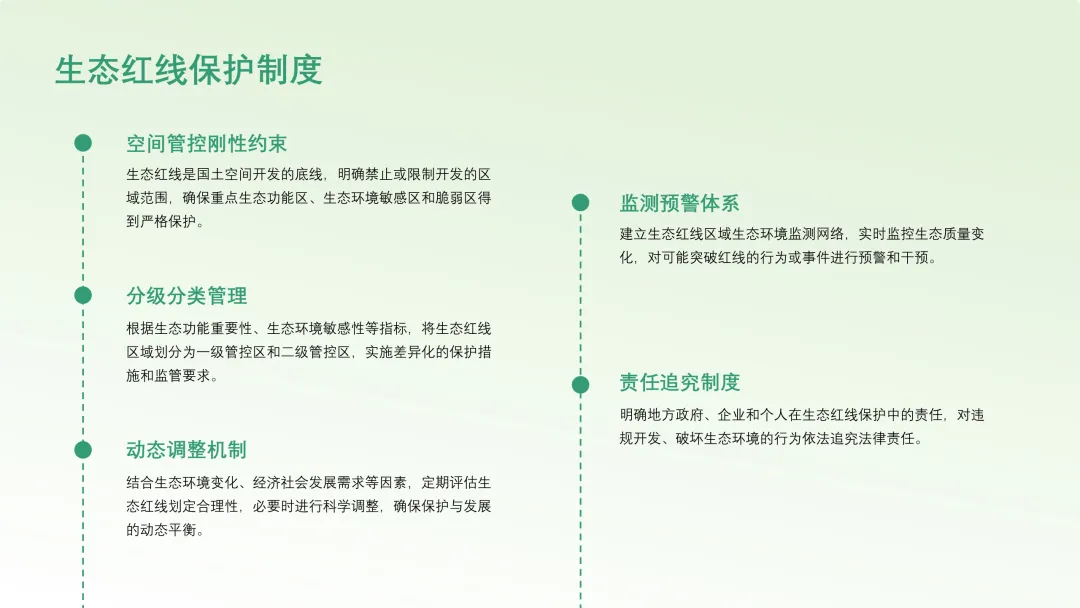 生态红线保护制度

空间管控刚性约束

生态红线是国土空间开发的底线，明确禁止或限制开发的区域范围，确保重点生态功能区、生态环境敏感区和脆弱区得到严格保护。

分级分类管理

根据生态功能重要性、生态环境敏感性等指标，将生态红线区域划分为一级管控区和二级管控区，实施差异化的保护措施和监管要求。

动态调整机制

结合生态环境变化、经济社会发展需求等因素，定期评估生态红线划定合理性，必要时进行科学调整，确保保护与发展的动态平衡。

监测预警体系

建立生态红线区域生态环境监测网络，实时监控生态质量变化，对可能突破红线的行为或事件进行预警和干预。

责任追究制度

明确地方政府、企业和个人在生态红线保护中的责任，对违规开发、破坏生态环境的行为依法追究法律责任。